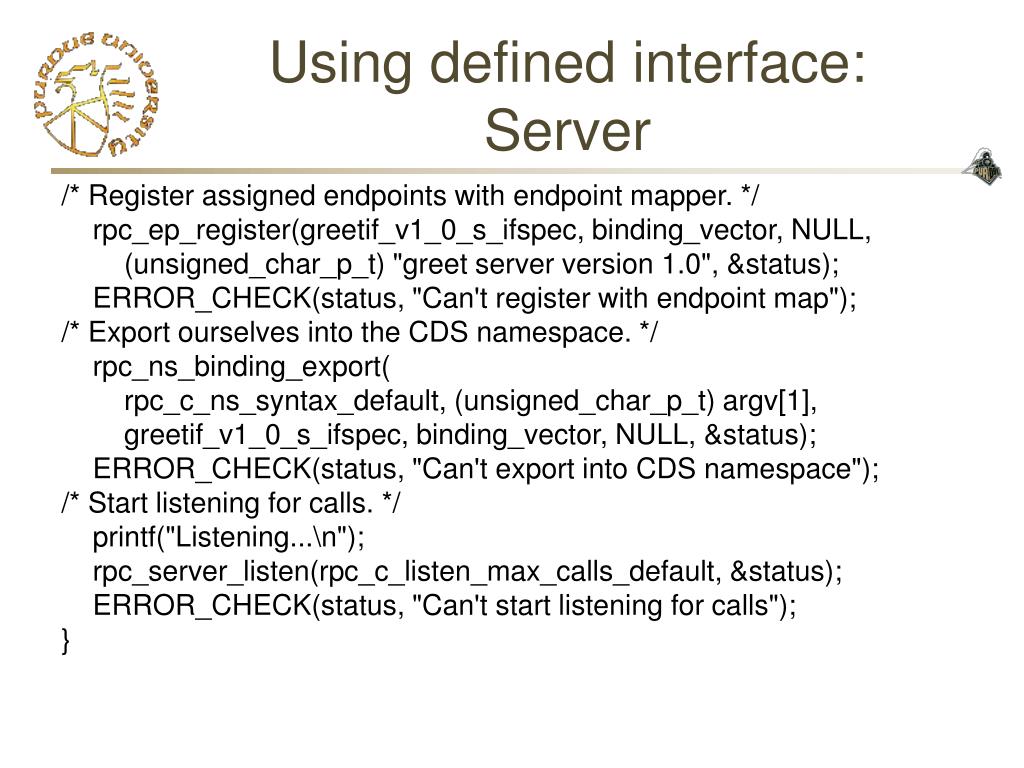 PURDUE UNIVERSITY

Using defined interface: Server

PURDUE

/* Register assigned endpoints with endpoint mapper. */
rpc_ep_register(greetif_v1_0_s_ifspec, binding_vector, NULL,
(unsigned_char_p_t) "greet server version 1.0", &status);
ERROR_CHECK(status, "Can't register with endpoint map");
/* Export ourselves into the CDS namespace. */
rpc_ns_binding_export(
rpc_c_ns_syntax_default, (unsigned_char_p_t) argv[1],
greetif_v1_0_s_ifspec, binding_vector, NULL, &status);
ERROR_CHECK(status, "Can't export into CDS namespace");
/* Start listening for calls. */
printf("Listening...\n");
rpc_server_listen(rpc_c_listen_max_calls_default, &status);
ERROR_CHECK(status, "Can't start listening for calls");
}